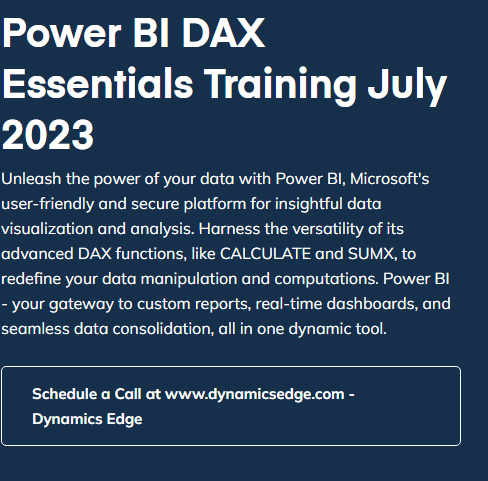 Power BI DAX Essentials Training July 2023

Unleash the power of your data with Power BI, Microsoft's user-friendly and secure platform for insightful data visualization and analysis. Harness the versatility of its advanced DAX functions, like CALCULATE and SUMX, to redefine your data manipulation and computations. Power BI - your gateway to custom reports, real-time dashboards, and seamless data consolidation, all in one dynamic tool.

Schedule a Call at www.dynamicsedge.com - Dynamics Edge